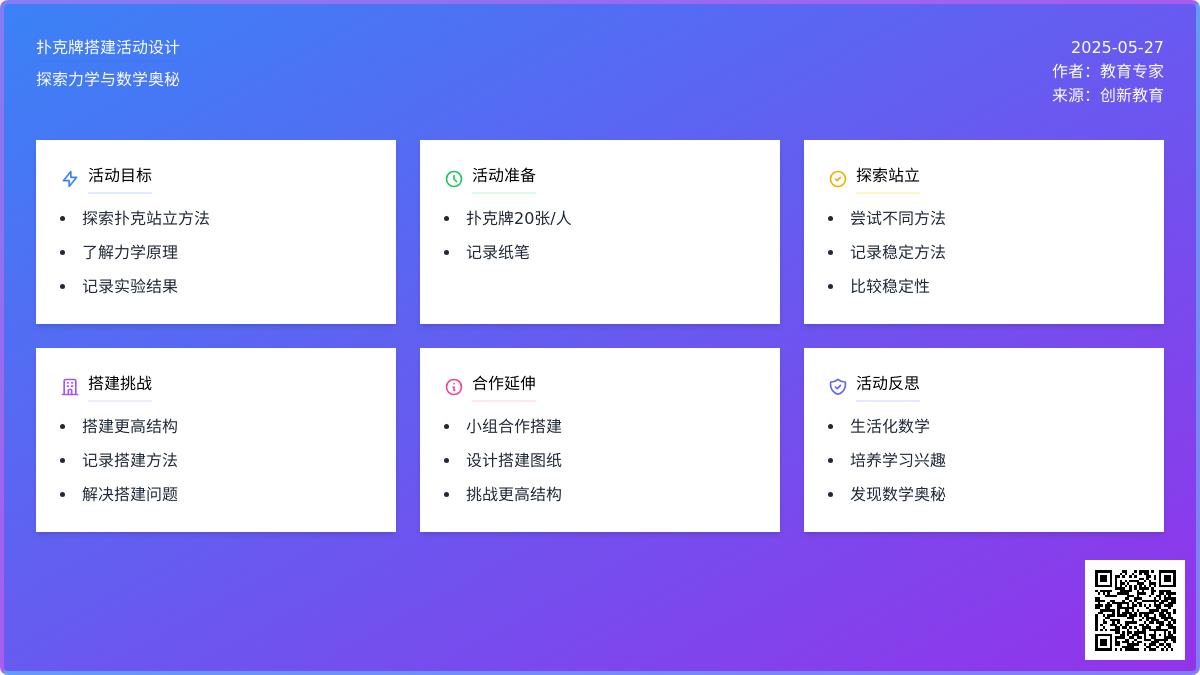 扑克牌搭建活动设计
探索力学与数学奥秘

2025-05-27
作者：教育专家
来源：创新教育

活动目标
- 探索扑克站立方法
- 了解力学原理
- 记录实验结果

活动准备
- 扑克牌20张/人
- 记录纸笔

探索站立
- 尝试不同方法
- 记录稳定方法
- 比较稳定性

搭建挑战
- 搭建更高结构
- 记录搭建方法
- 解决搭建问题

合作延伸
- 小组合作搭建
- 设计搭建图纸
- 挑战更高结构

活动反思
- 生活化数学
- 培养学习兴趣
- 发现数学奥秘